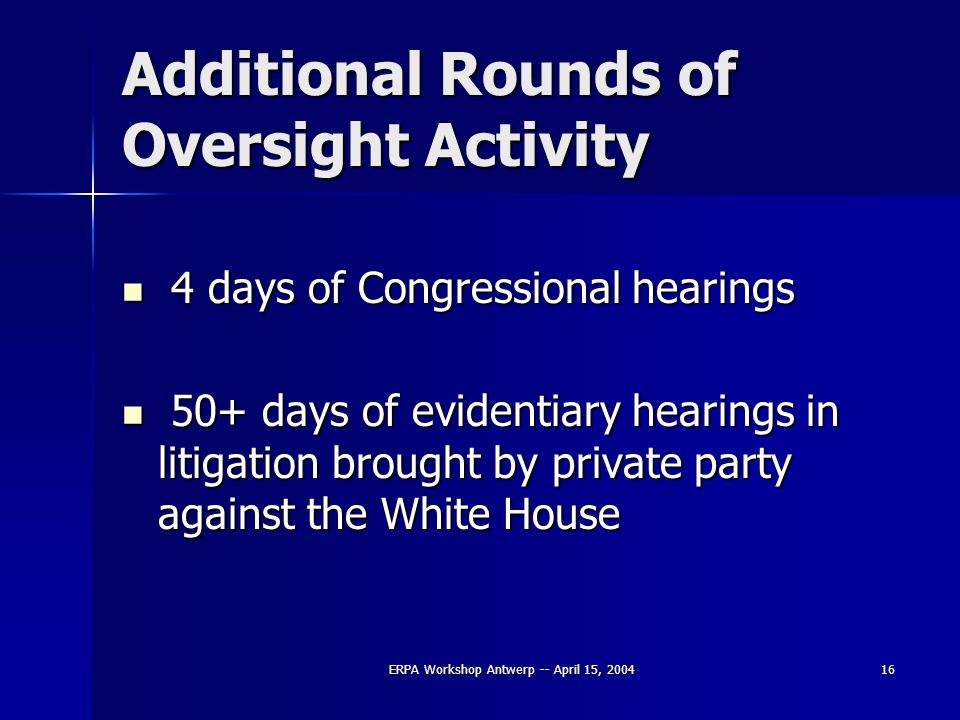 Additional Rounds of Oversight Activity

- 4 days of Congressional hearings

- 50+ days of evidentiary hearings in litigation brought by private party against the White House

ERPA Workshop Antwerp -- April 15, 2004

16